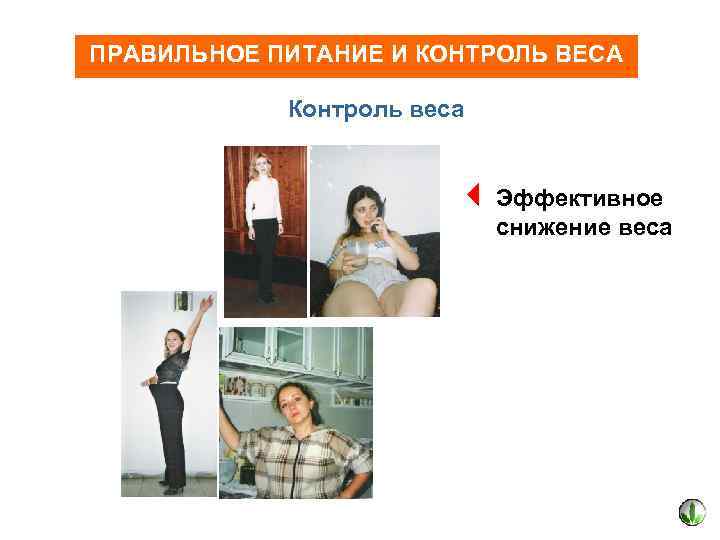 ПРАВИЛЬНОЕ ПИТАНИЕ И КОНТРОЛЬ ВЕСА

Контроль веса

Эффективное снижение веса